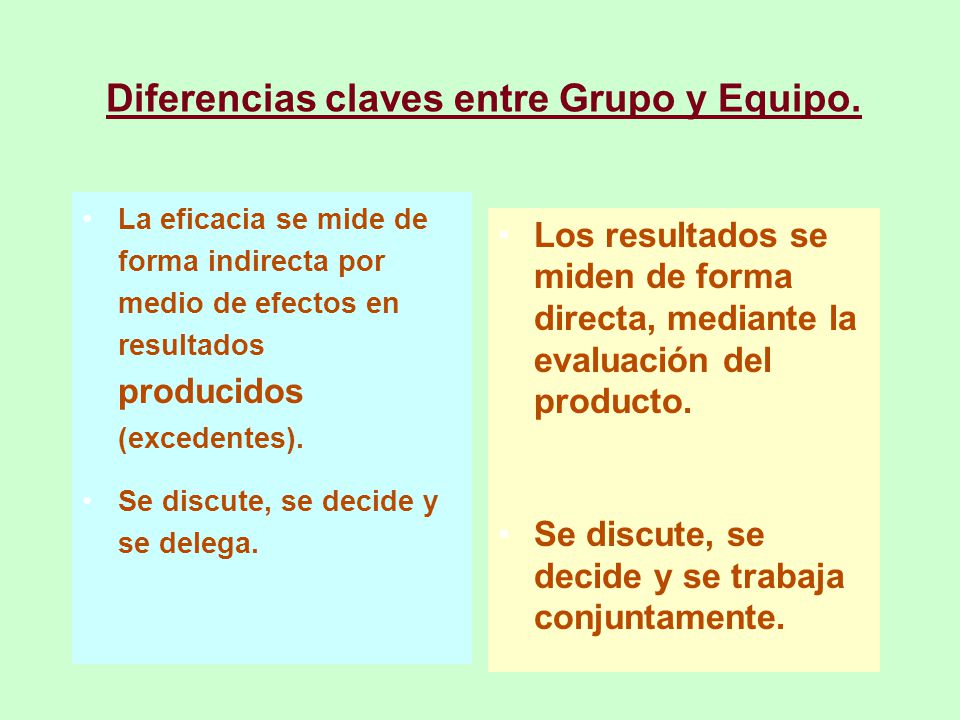 Diferencias claves entre Grupo y Equipo.

• La eficacia se mide de forma indirecta por medio de efectos en resultados producidos (excedentes).

• Se discute, se decide y se delega.

• Los resultados se miden de forma directa, mediante la evaluación del producto.

• Se discute, se decide y se trabaja conjuntamente.